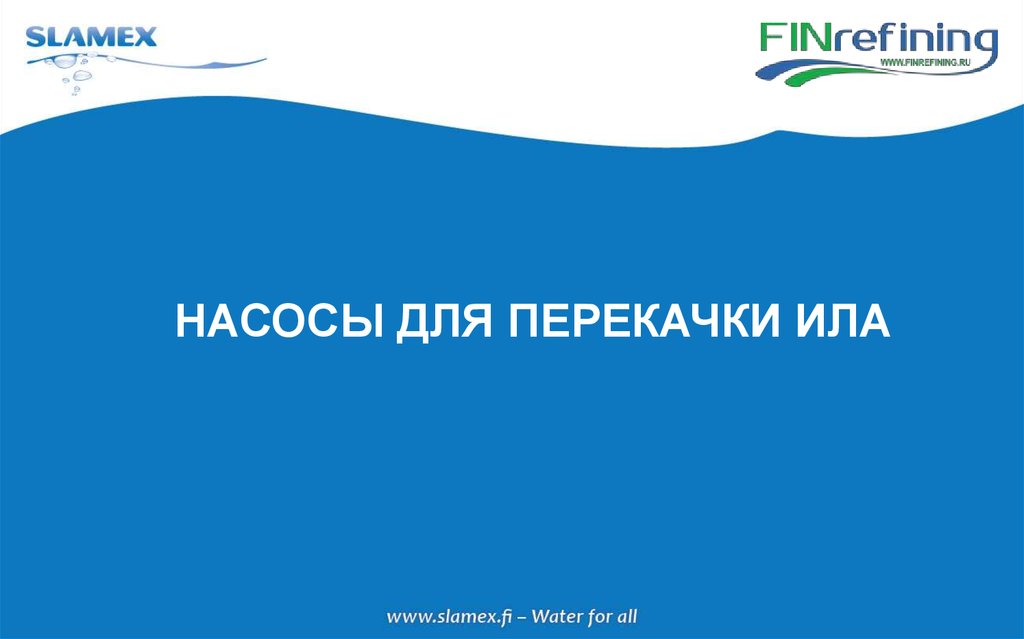 SLAMEX

FINrefining
WWW.FINREFINING.RU

НАСОСЫ ДЛЯ ПЕРЕКАЧКИ ИЛА

www.slamex.fi – Water for all